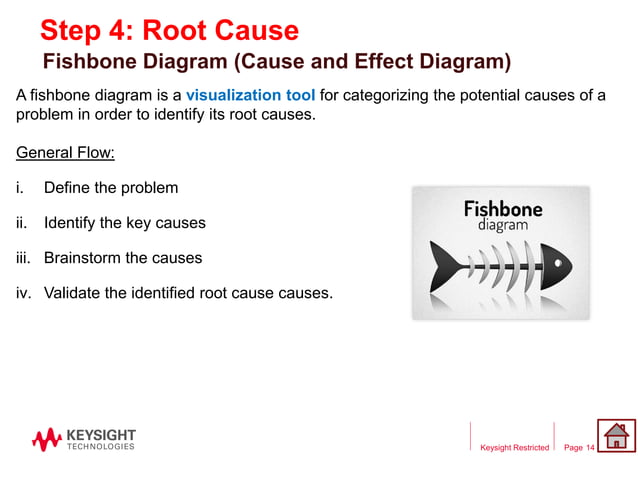 Step 4: Root Cause
Fishbone Diagram (Cause and Effect Diagram)

A fishbone diagram is a visualization tool for categorizing the potential causes of a problem in order to identify its root causes.

General Flow:

i. Define the problem

ii. Identify the key causes

iii. Brainstorm the causes

iv. Validate the identified root cause causes.

Fishbone
diagram

KEYSIGHT
TECHNOLOGIES

Keysight Restricted

Page 14